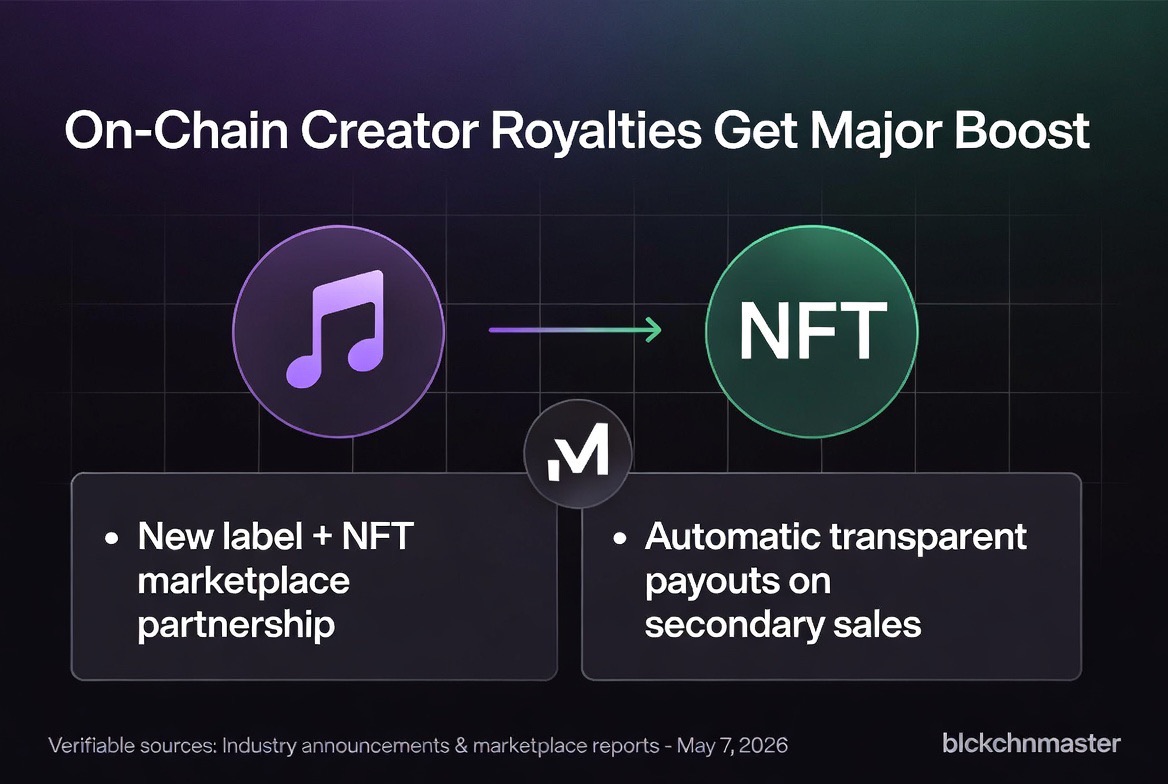 On-Chain Creator Royalties Get Major Boost

NFT

M

• New label + NFT marketplace partnership

• Automatic transparent payouts on secondary sales

Verifiable sources: Industry announcements & marketplace reports - May 7, 2026

blckchnmaster